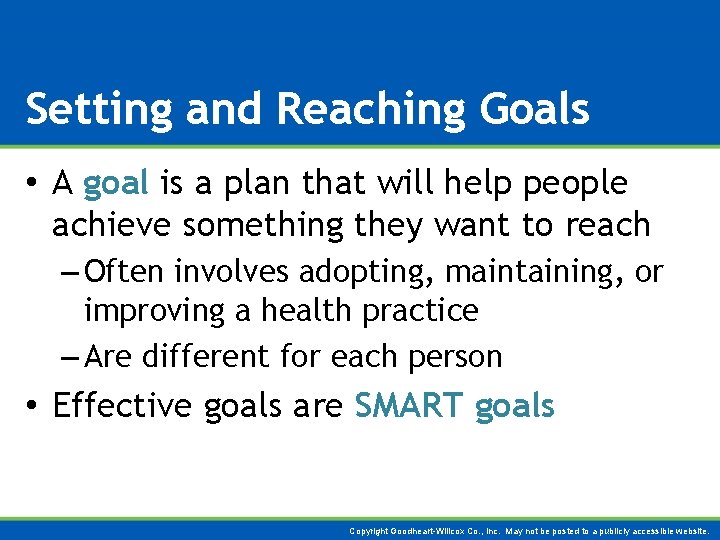 Setting and Reaching Goals

• A goal is a plan that will help people achieve something they want to reach

– Often involves adopting, maintaining, or improving a health practice

– Are different for each person

• Effective goals are SMART goals

Copyright Goodheart-Willcox Co., Inc. May not be posted to a publicly accessible website.